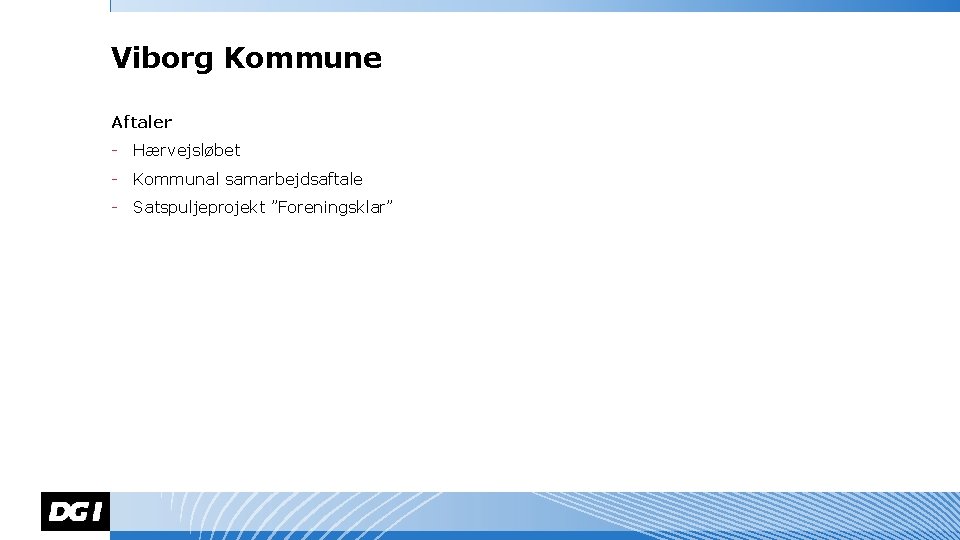 Viborg Kommune

Aftaler

- Hærvejsløbet
- Kommunal samarbejdsaftale
- Satspuljeprojekt ”Foreningsklar”

DGI